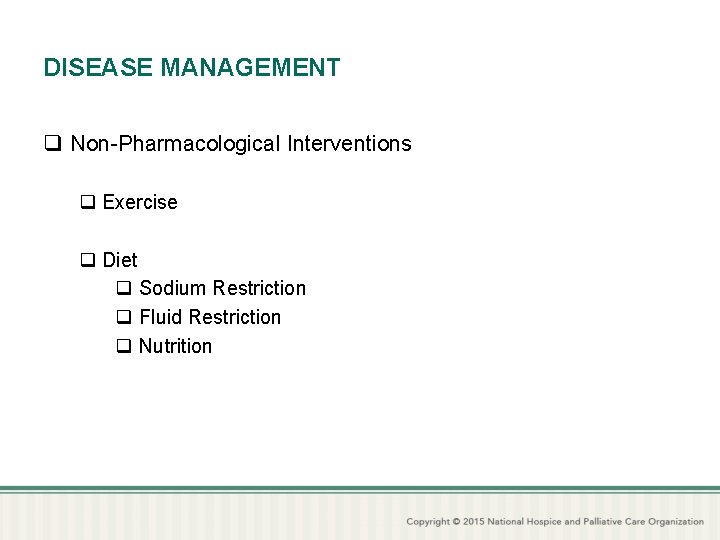 DISEASE MANAGEMENT

❑ Non-Pharmacological Interventions

❑ Exercise

❑ Diet

❑ Sodium Restriction

❑ Fluid Restriction

❑ Nutrition

Copyright © 2015 National Hospice and Palliative Care Organization